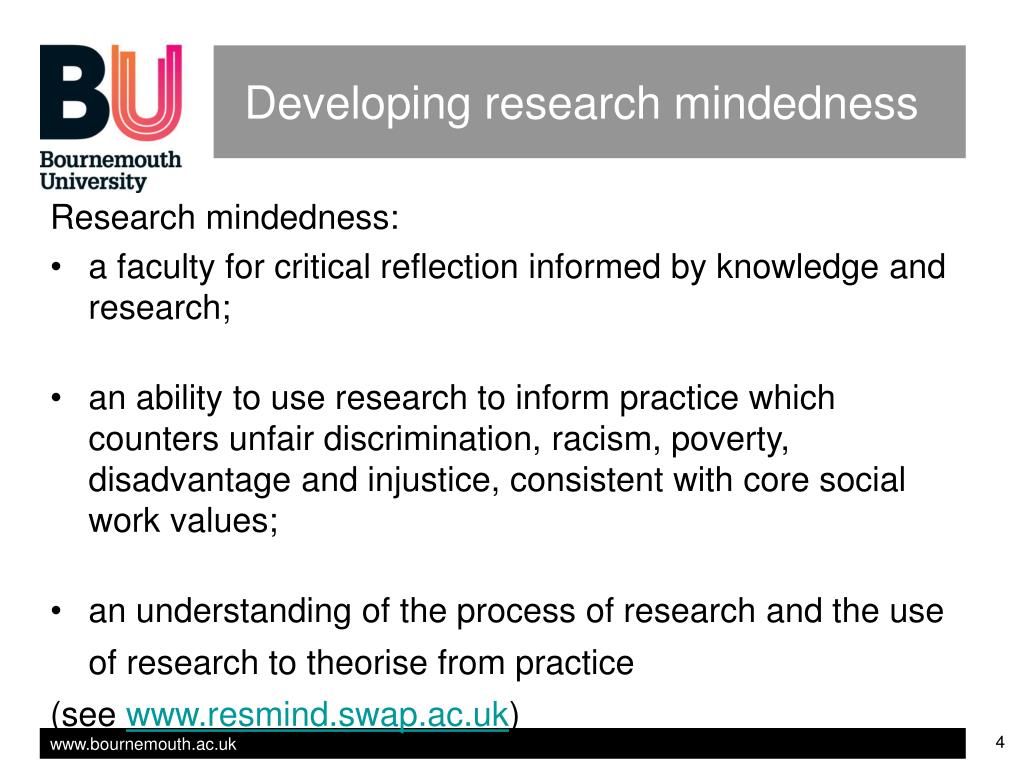 BU
Bournemouth University

Developing research mindedness

Research mindedness:
• a faculty for critical reflection informed by knowledge and research;

• an ability to use research to inform practice which counters unfair discrimination, racism, poverty, disadvantage and injustice, consistent with core social work values;

• an understanding of the process of research and the use of research to theorise from practice
(see www.resmind.swap.ac.uk)

www.bournemouth.ac.uk

4